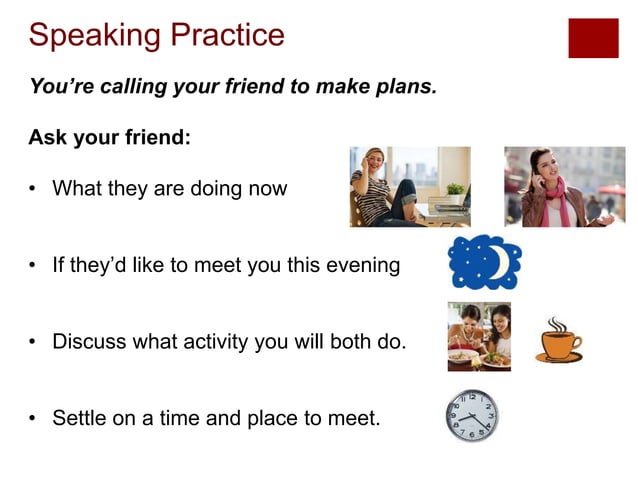 Speaking Practice

You're calling your friend to make plans.

Ask your friend:

• What they are doing now

• If they'd like to meet you this evening

• Discuss what activity you will both do.

• Settle on a time and place to meet.